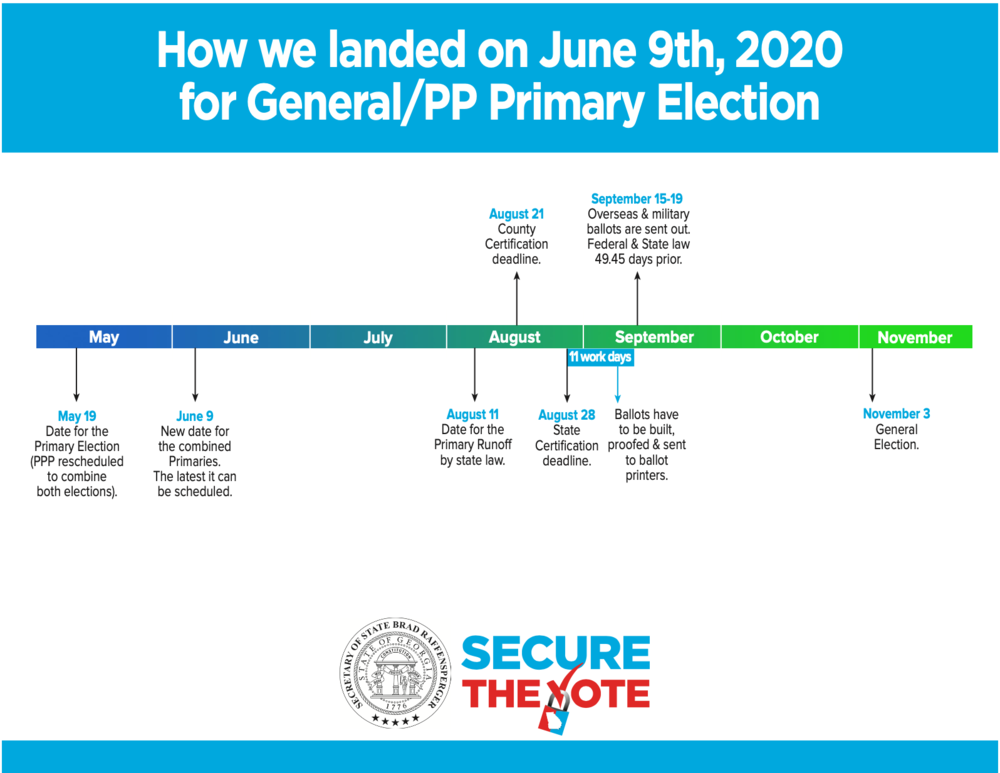 How we landed on June 9th, 2020 for General/PP Primary Election

August 21
County Certification deadline.

September 15-19
Overseas & military ballots are sent out. Federal & State law 49.45 days prior.

May

June

July

August

September

October

November

11 work days

May 19
Date for the Primary Election (PPP rescheduled to combine both elections).

June 9
New date for the combined Primaries. The latest it can be scheduled.

August 11
Date for the Primary Runoff by state law.

August 28
State Certification deadline.

Ballots have to be built, proofed & sent to ballot printers.

November 3
General Election.

SECRETARY OF STATE BRAD RAFFENSPERGER
STATE OF GEORGIA
1776

SECURE THE VOTE